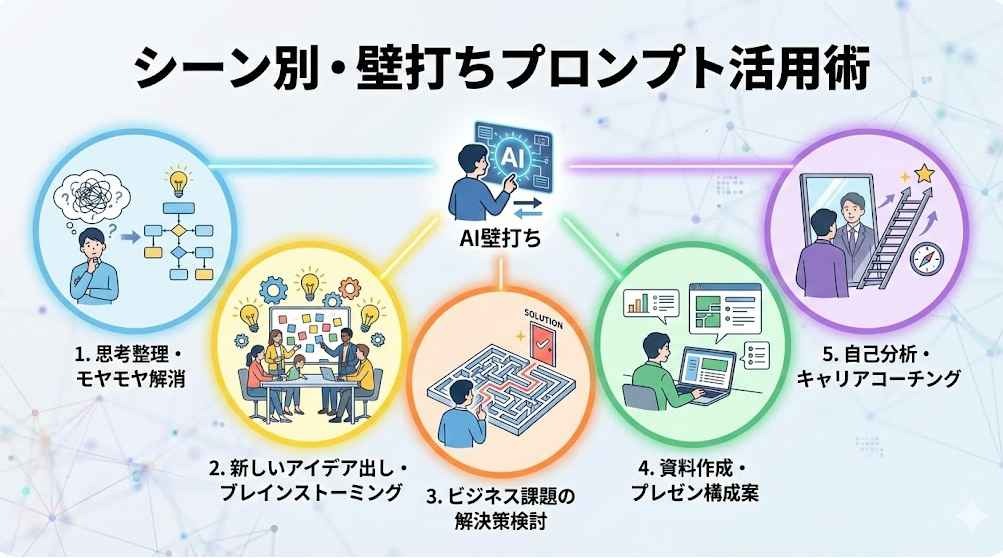 シーン別・壁打ちプロンプト活用術

AI

AI壁打ち

1. 思考整理・モヤモヤ解消

2. 新しいアイデア出し・ブレインストーミング

SOLUTION

3. ビジネス課題の解決策検討

4. 資料作成・プレゼン構成案

5. 自己分析・キャリアコーチング